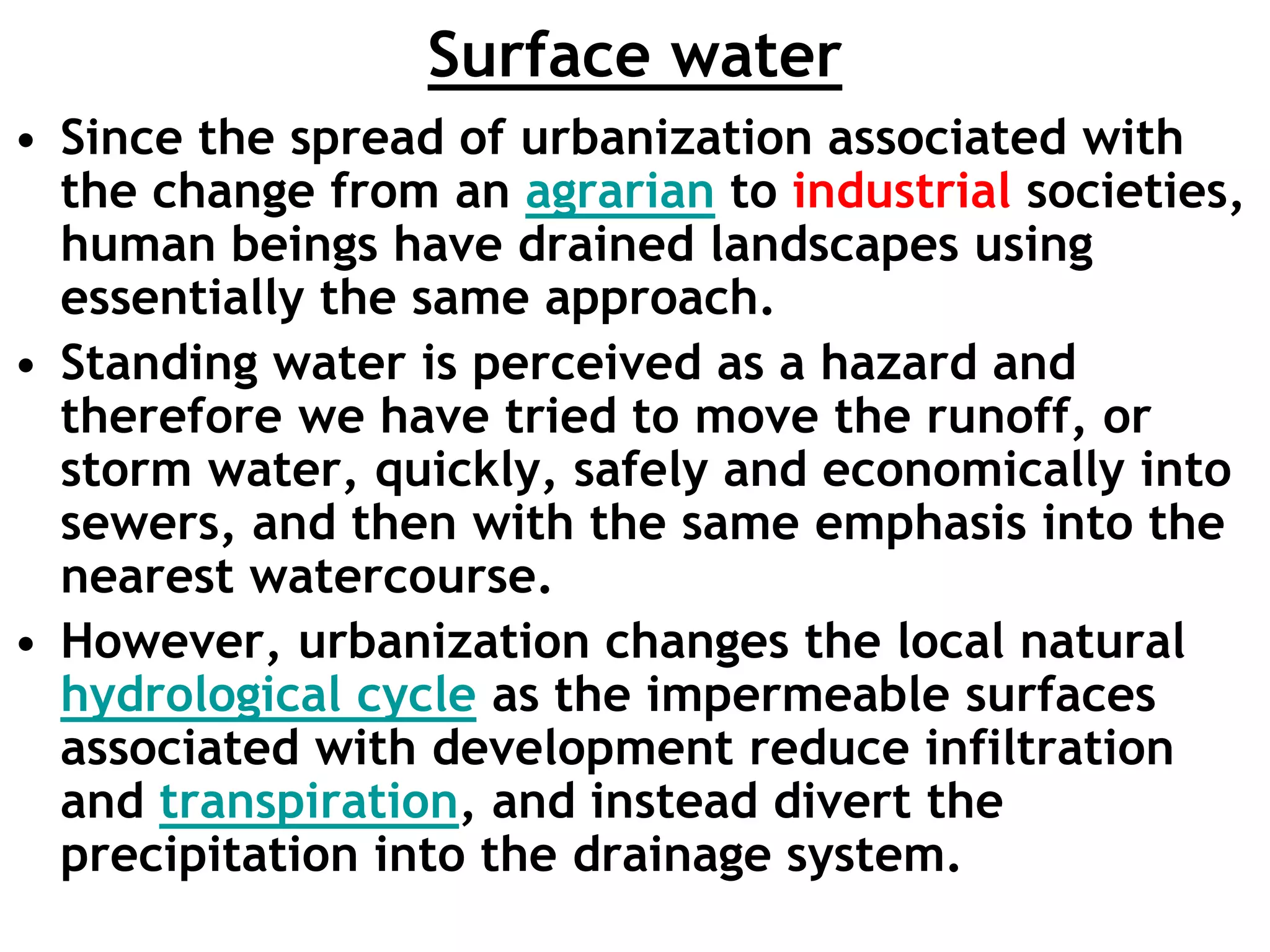 Surface water

• Since the spread of urbanization associated with the change from an agrarian to industrial societies, human beings have drained landscapes using essentially the same approach.

• Standing water is perceived as a hazard and therefore we have tried to move the runoff, or storm water, quickly, safely and economically into sewers, and then with the same emphasis into the nearest watercourse.

• However, urbanization changes the local natural hydrological cycle as the impermeable surfaces associated with development reduce infiltration and transpiration, and instead divert the precipitation into the drainage system.